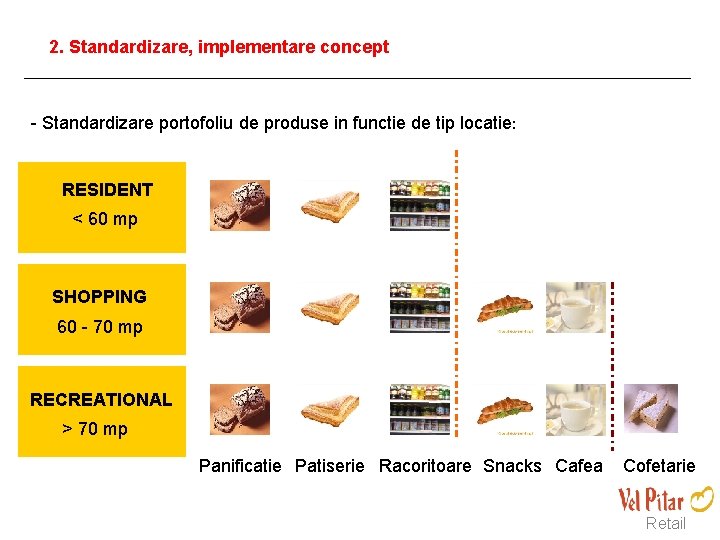 2. Standardizare, implementare concept

- Standardizare portofoliu de produse in functie de tip locatie:

RESIDENT
< 60 mp

SHOPPING
60 - 70 mp

RECREATIONAL
> 70 mp

Panificatie Patiserie Racoritoare Snacks Cafea Cofetarie

Vel Pitar
Retail